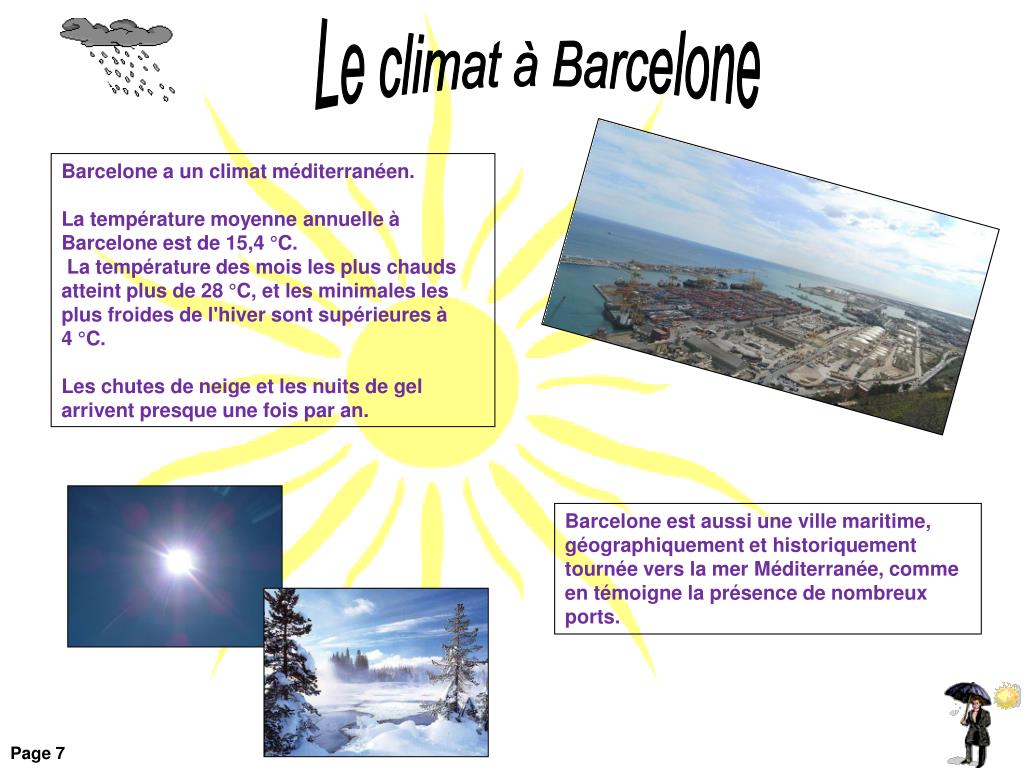 Le climat à Barcelone

Barcelone a un climat méditerranéen.

La température moyenne annuelle à Barcelone est de 15,4 °C.
La température des mois les plus chauds atteint plus de 28 °C, et les minimales les plus froides de l'hiver sont supérieures à 4 °C.

Les chutes de neige et les nuits de gel arrivent presque une fois par an.

Barcelone est aussi une ville maritime, géographiquement et historiquement tournée vers la mer Méditerranée, comme en témoigne la présence de nombreux ports.

Page 7